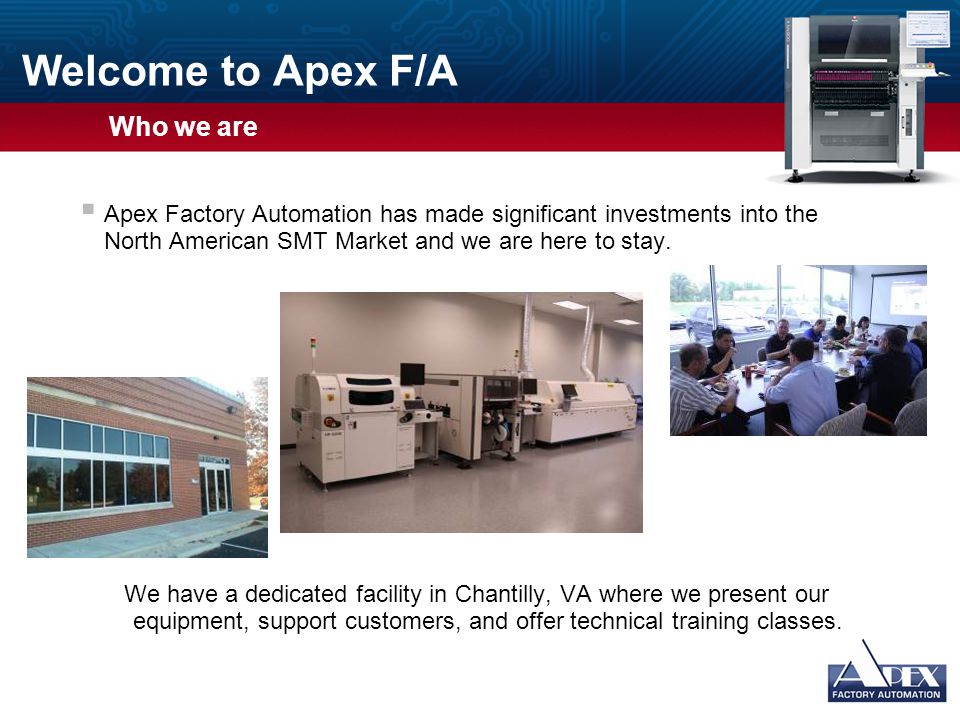 Welcome to Apex F/A

Who we are

Apex Factory Automation has made significant investments into the North American SMT Market and we are here to stay.

We have a dedicated facility in Chantilly, VA where we present our equipment, support customers, and offer technical training classes.

APEX
FACTORY AUTOMATION